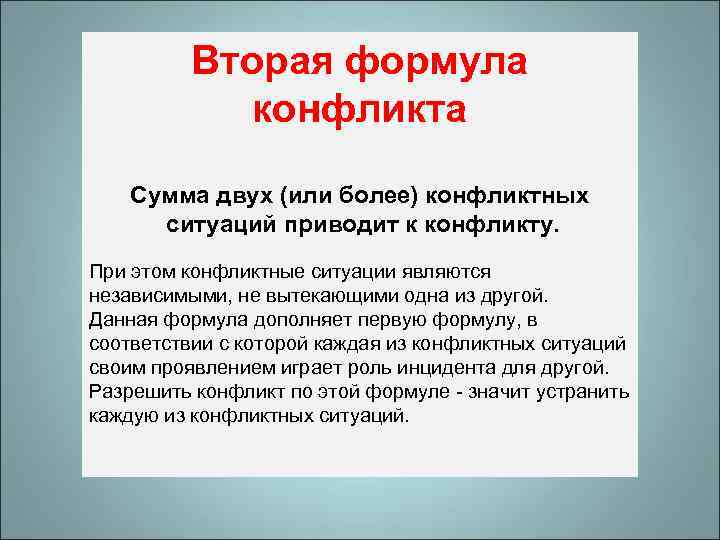 Вторая формула конфликта

Сумма двух (или более) конфликтных ситуаций приводит к конфликту.

При этом конфликтные ситуации являются независимыми, не вытекающими одна из другой. Данная формула дополняет первую формулу, в соответствии с которой каждая из конфликтных ситуаций своим проявлением играет роль инцидента для другой. Разрешить конфликт по этой формуле - значит устранить каждую из конфликтных ситуаций.